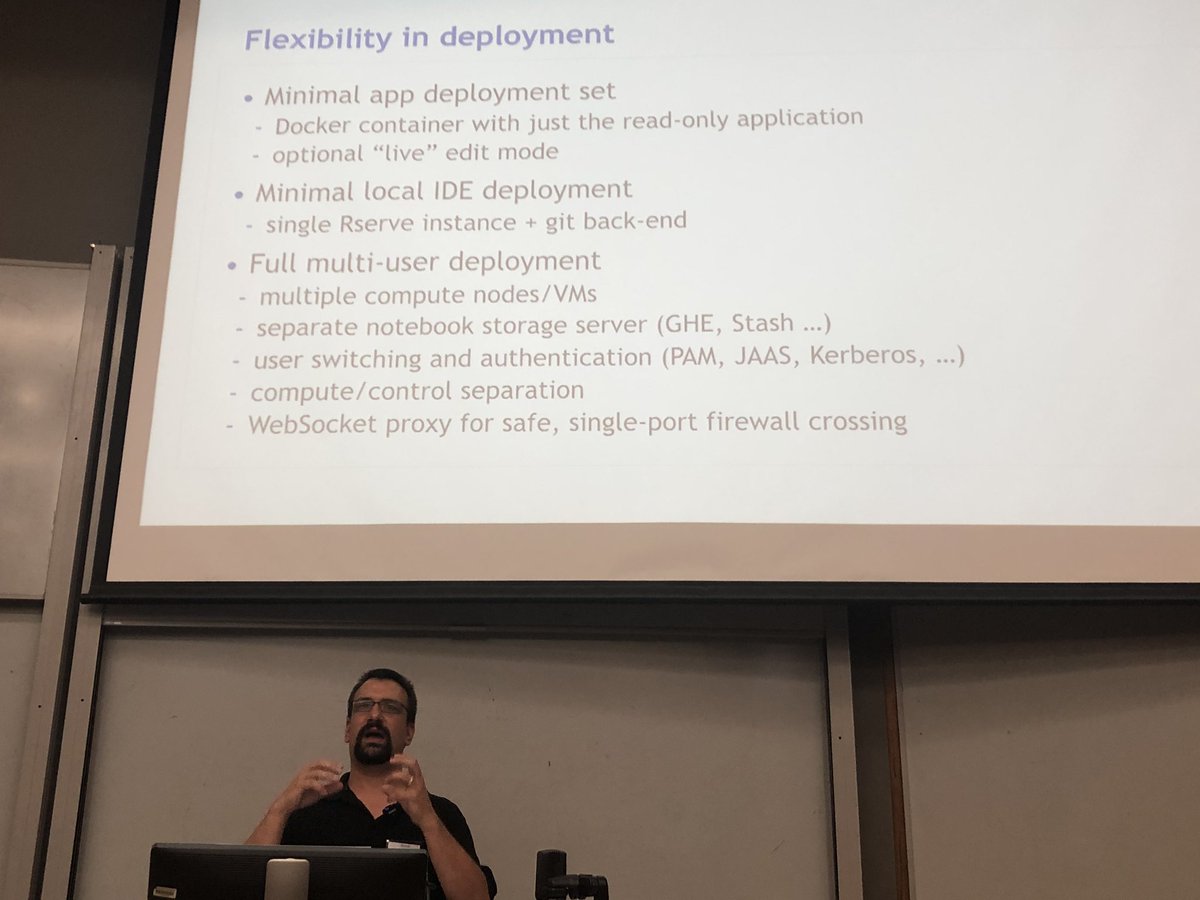 Flexibility in deployment

• Minimal app deployment set
- Docker container with just the read-only application
- optional "live" edit mode

• Minimal local IDE deployment
- single Rserve instance + git back-end

• Full multi-user deployment
- multiple compute nodes/VMs
- separate notebook storage server (GHE, Stash ...)
- user switching and authentication (PAM, JAAS, Kerberos, ...)
- compute/control separation
- WebSocket proxy for safe, single-port firewall crossing